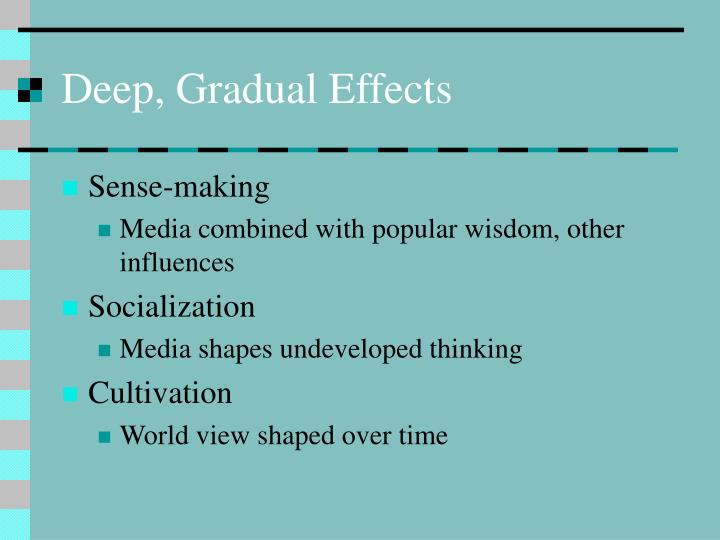 Deep, Gradual Effects

Sense-making

Media combined with popular wisdom, other influences

Socialization

Media shapes undeveloped thinking

Cultivation

World view shaped over time